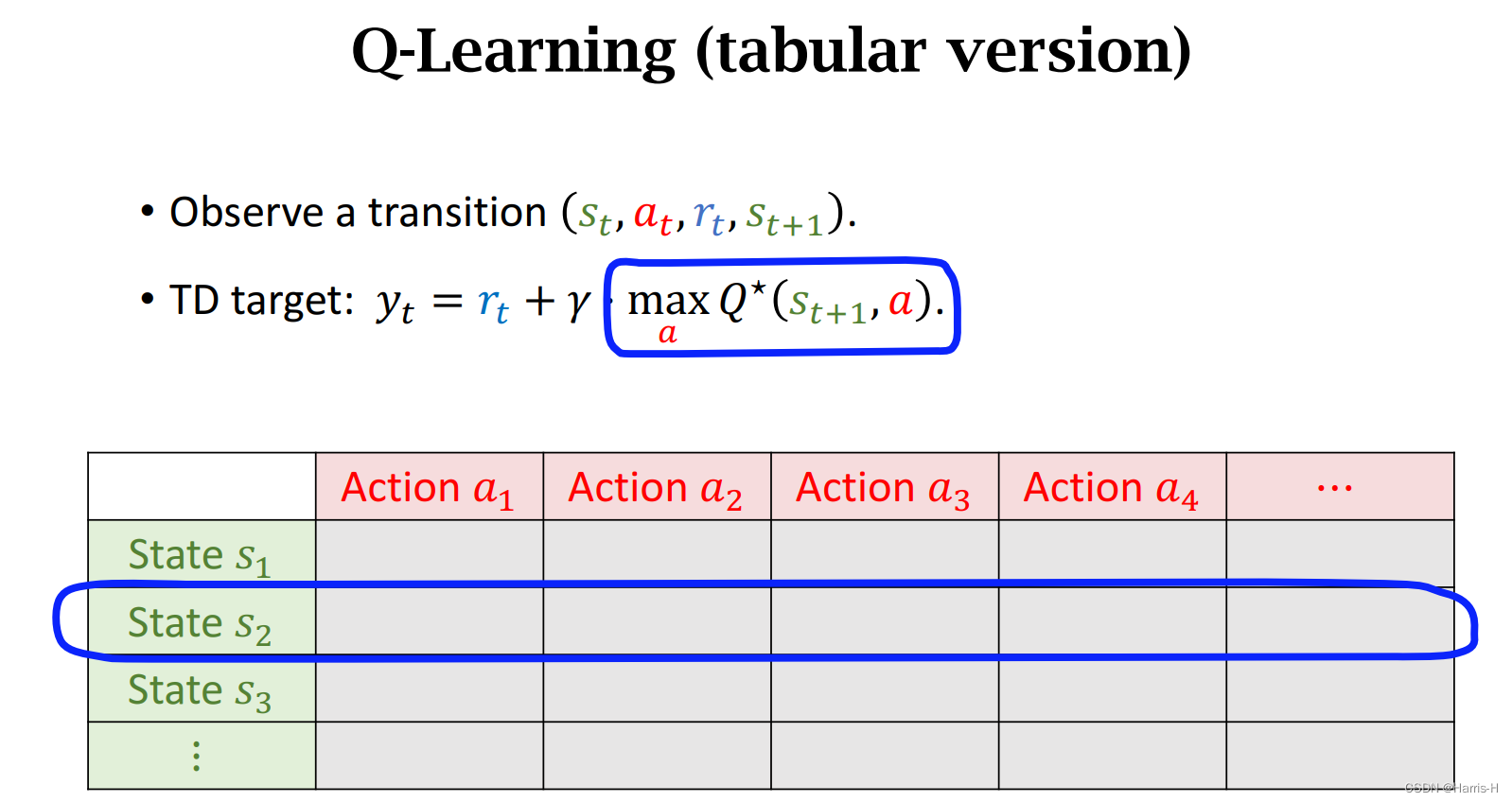 Q-Learning (tabular version)

• Observe a transition $(s_t, a_t, r_t, s_{t+1})$.

• TD target: $y_t = r_t + \gamma \cdot \max_a Q^\star(s_{t+1}, a)$.

| | Action $a_1$ | Action $a_2$ | Action $a_3$ | Action $a_4$ | $\cdots$ |
|---|---|---|---|---|---|
| State $s_1$ | | | | | |
| State $s_2$ | | | | | |
| State $s_3$ | | | | | |
| $\vdots$ | | | | | |

CSDN @Harris-H